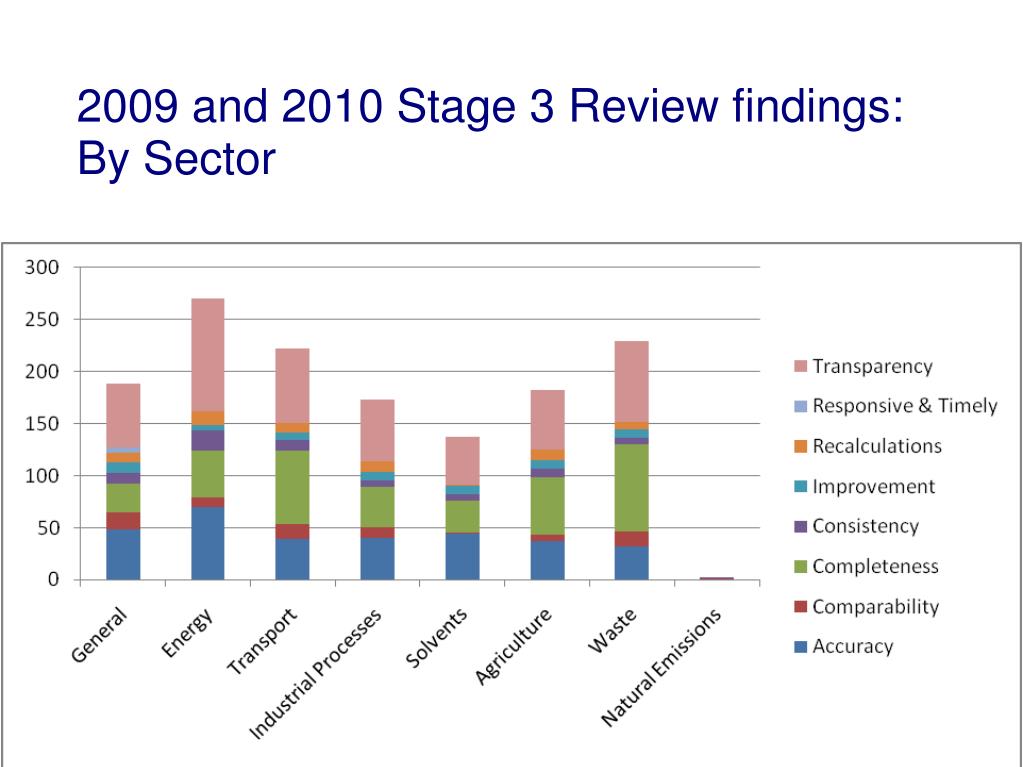 2009 and 2010 Stage 3 Review findings: By Sector

300
250
200
150
100
50
0

General
Energy
Transport
Industrial Processes
Solvents
Agriculture
Waste
Natural Emissions

Transparency
Responsive & Timely
Recalculations
Improvement
Consistency
Completeness
Comparability
Accuracy